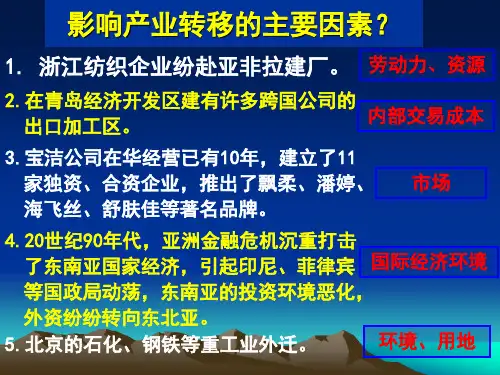 影响产业转移的主要因素？

1. 浙江纺织企业纷赴亚非拉建厂。

劳动力、资源

2. 在青岛经济开发区建有许多跨国公司的出口加工区。

内部交易成本

3. 宝洁公司在华经营已有10年，建立了11家独资、合资企业，推出了飘柔、潘婷、海飞丝、舒肤佳等著名品牌。

市场

4. 20世纪90年代，亚洲金融危机沉重打击了东南亚国家经济，引起印尼、菲律宾等国政局动荡，东南亚的投资环境恶化，外资纷纷转向东北亚。

国际经济环境

5. 北京的石化、钢铁等重工业外迁。

环境、用地